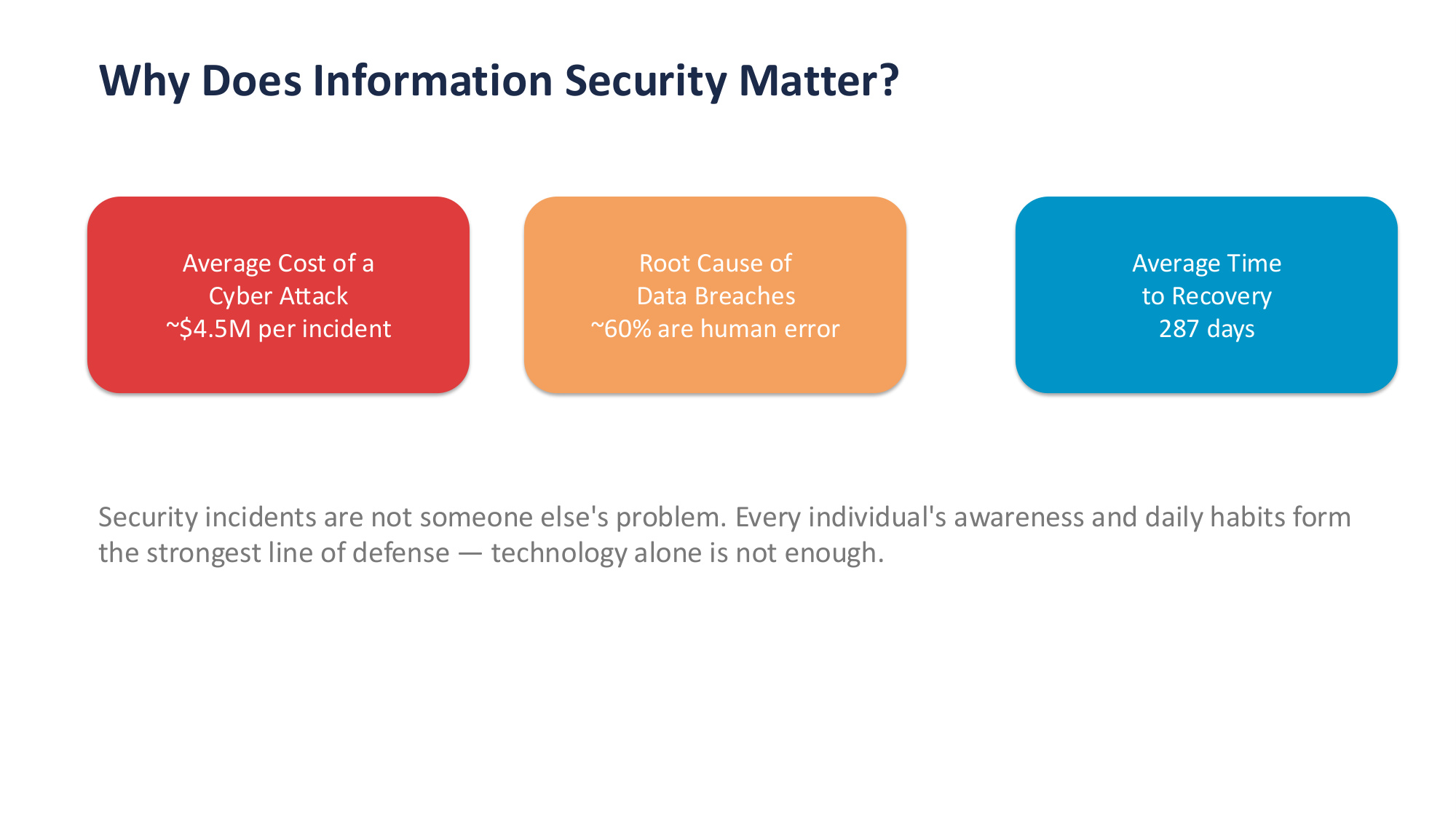 Why Does Information Security Matter?

Average Cost of a
Cyber Attack
~$4.5M per incident

Root Cause of
Data Breaches
~60% are human error

Average Time
to Recovery
287 days

Security incidents are not someone else's problem. Every individual's awareness and daily habits form the strongest line of defense — technology alone is not enough.